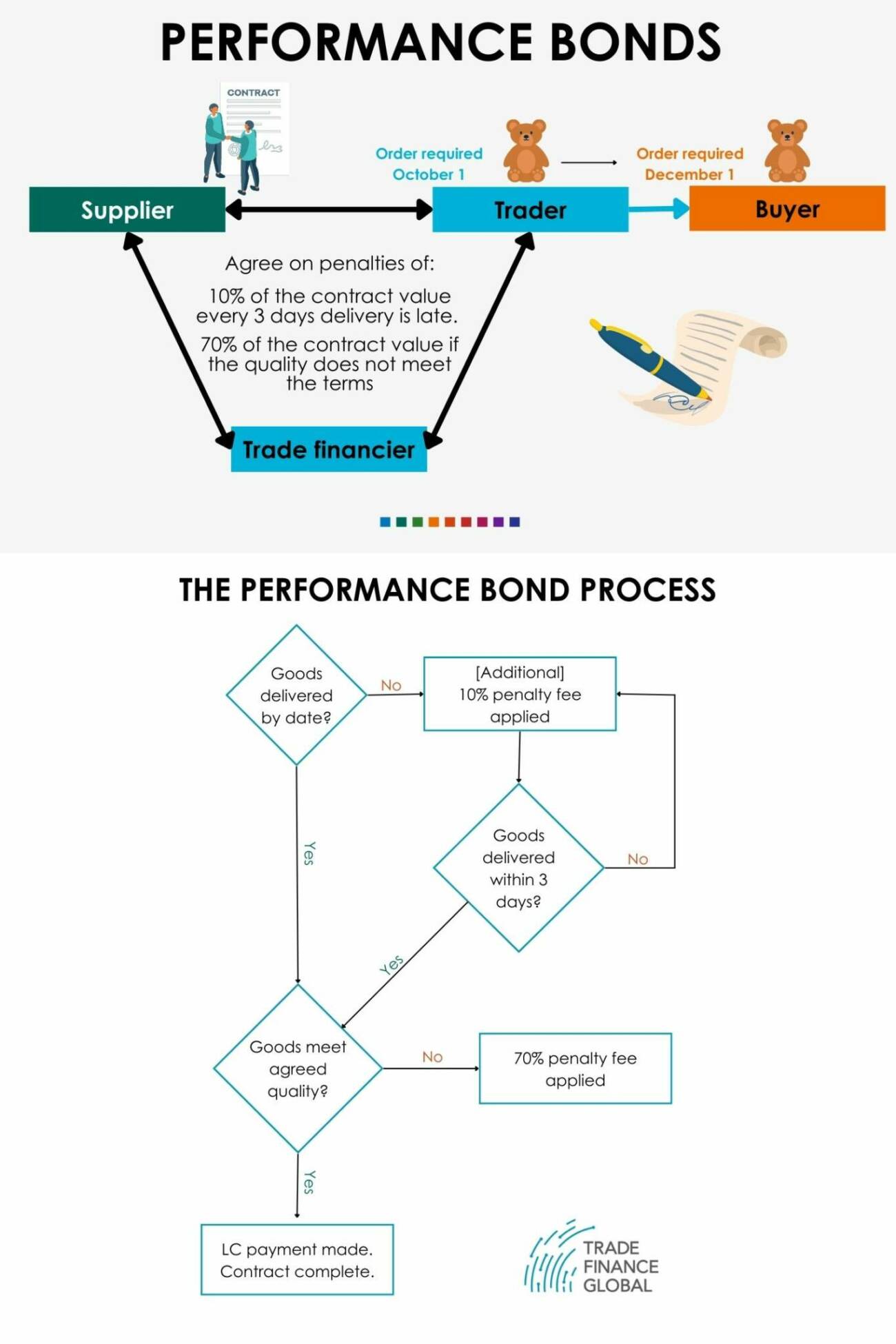 PERFORMANCE BONDS

CONTRACT

Order required October 1

Order required December 1

Supplier

Trader

Buyer

Agree on penalties of:

10% of the contract value every 3 days delivery is late.

70% of the contract value if the quality does not meet the terms

Trade financier

THE PERFORMANCE BOND PROCESS

Goods delivered by date?

No

[Additional] 10% penalty fee applied

Yes

Goods delivered within 3 days?

No

Yes

Goods meet agreed quality?

No

70% penalty fee applied

Yes

LC payment made. Contract complete.

TRADE FINANCE GLOBAL